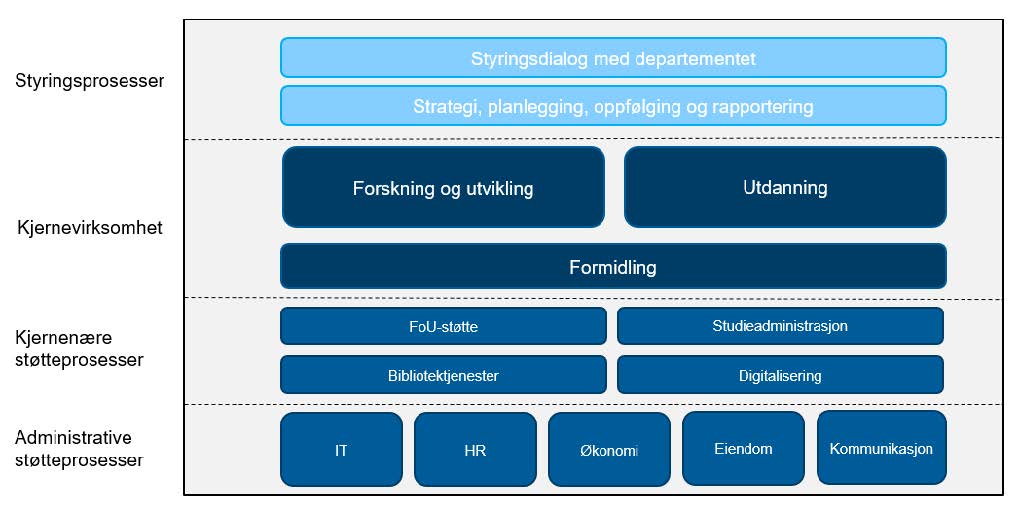 Styringsprosesser

Styringsdialog med departementet

Strategi, planlegging, oppfølging og rapportering

Kjernevirksomhet

Forskning og utvikling

Utdanning

Formidling

Kjernenære støtteprosesser

FoU-støtte

Studieadministrasjon

Bibliotektjenester

Digitalisering

Administrative støtteprosesser

IT

HR

Økonomi

Eiendom

Kommunikasjon